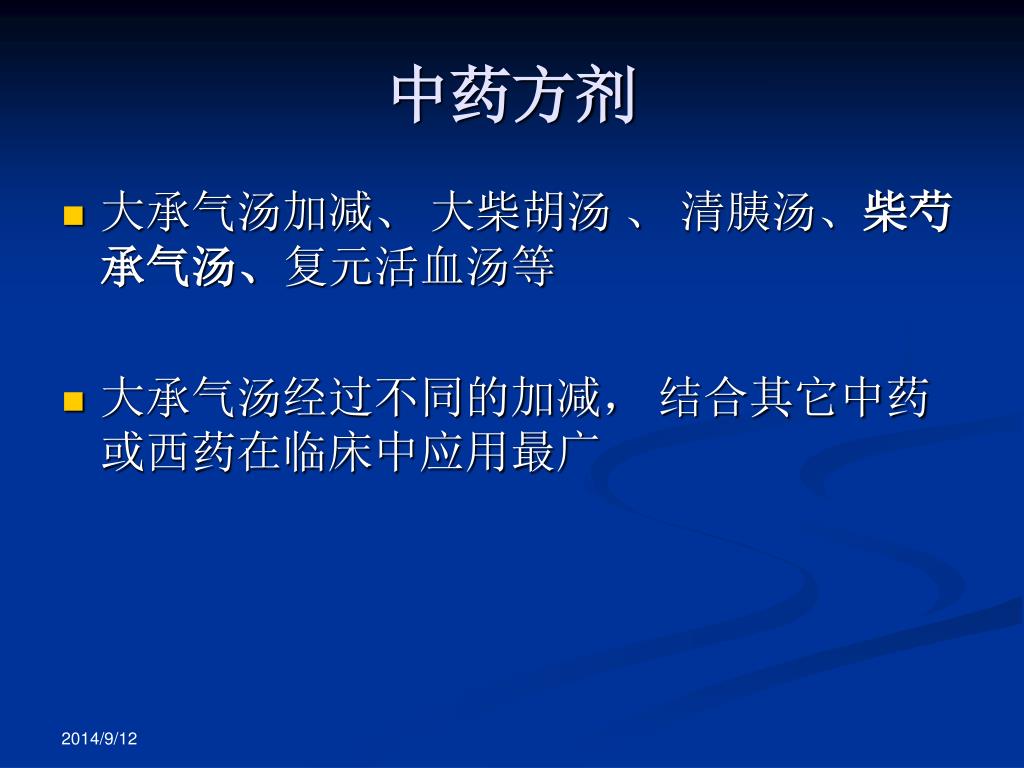 中药方剂

大承气汤加减、 大柴胡汤 、 清胰汤、柴芍承气汤、复元活血汤等

大承气汤经过不同的加减， 结合其它中药或西药在临床中应用最广

2014/9/12